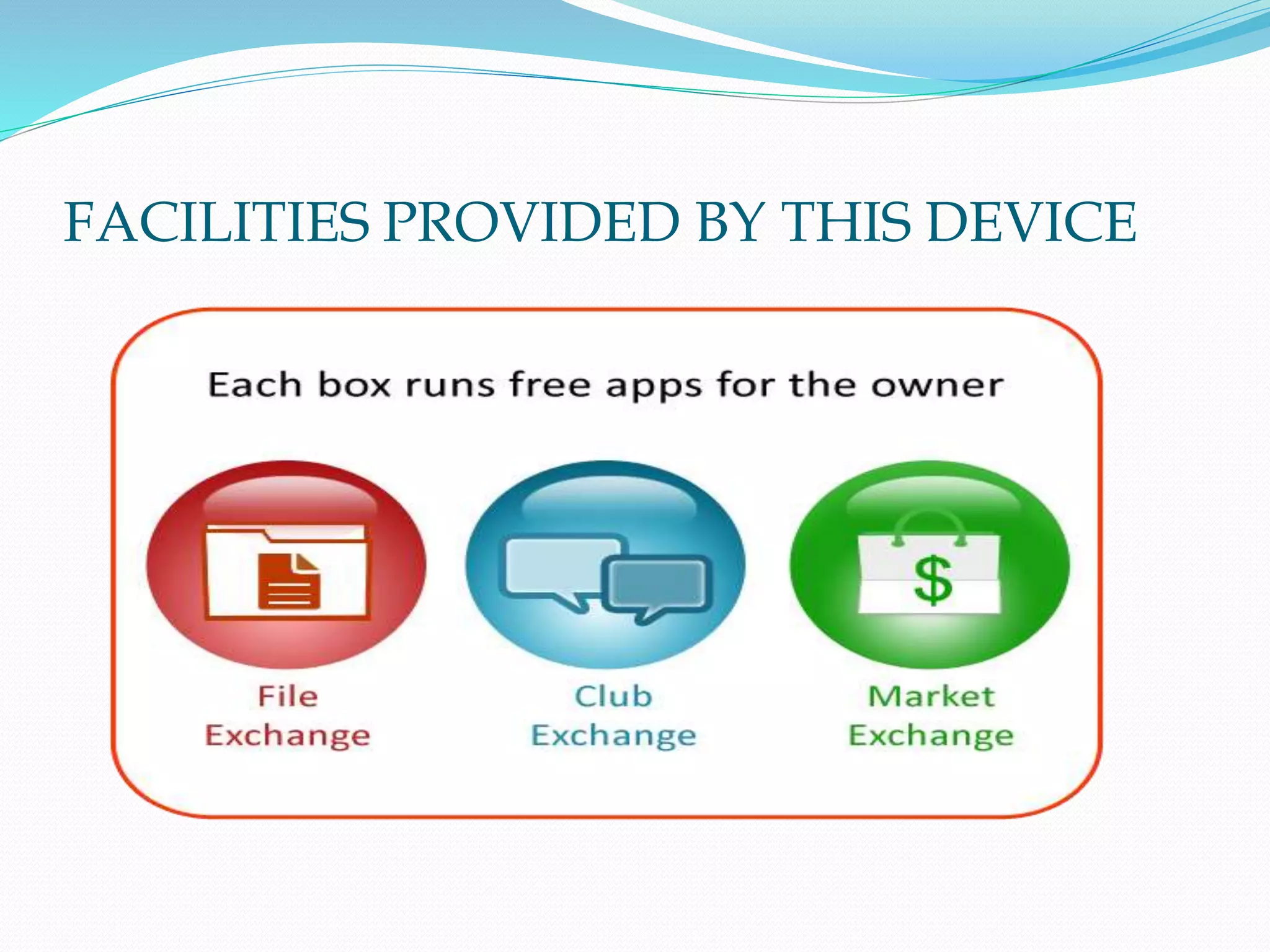 FACILITIES PROVIDED BY THIS DEVICE

Each box runs free apps for the owner

$

File Exchange

Club Exchange

Market Exchange